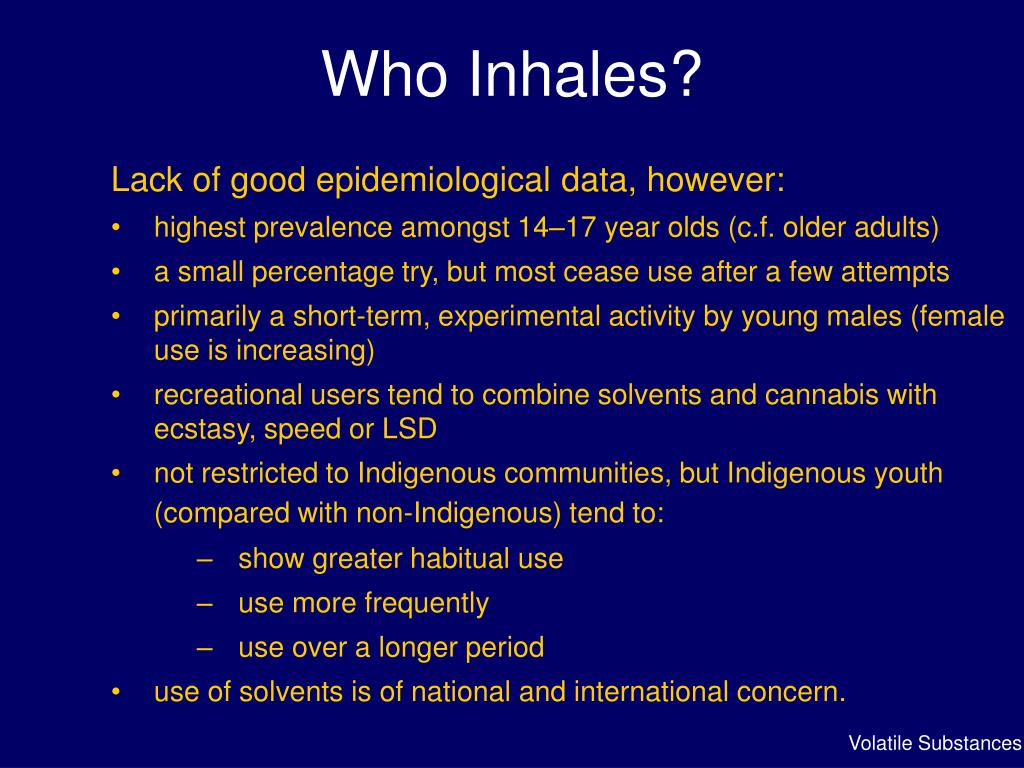 Who Inhales?

Lack of good epidemiological data, however:

• highest prevalence amongst 14–17 year olds (c.f. older adults)
• a small percentage try, but most cease use after a few attempts
• primarily a short-term, experimental activity by young males (female use is increasing)
• recreational users tend to combine solvents and cannabis with ecstasy, speed or LSD
• not restricted to Indigenous communities, but Indigenous youth (compared with non-Indigenous) tend to:
  – show greater habitual use
  – use more frequently
  – use over a longer period
• use of solvents is of national and international concern.

Volatile Substances